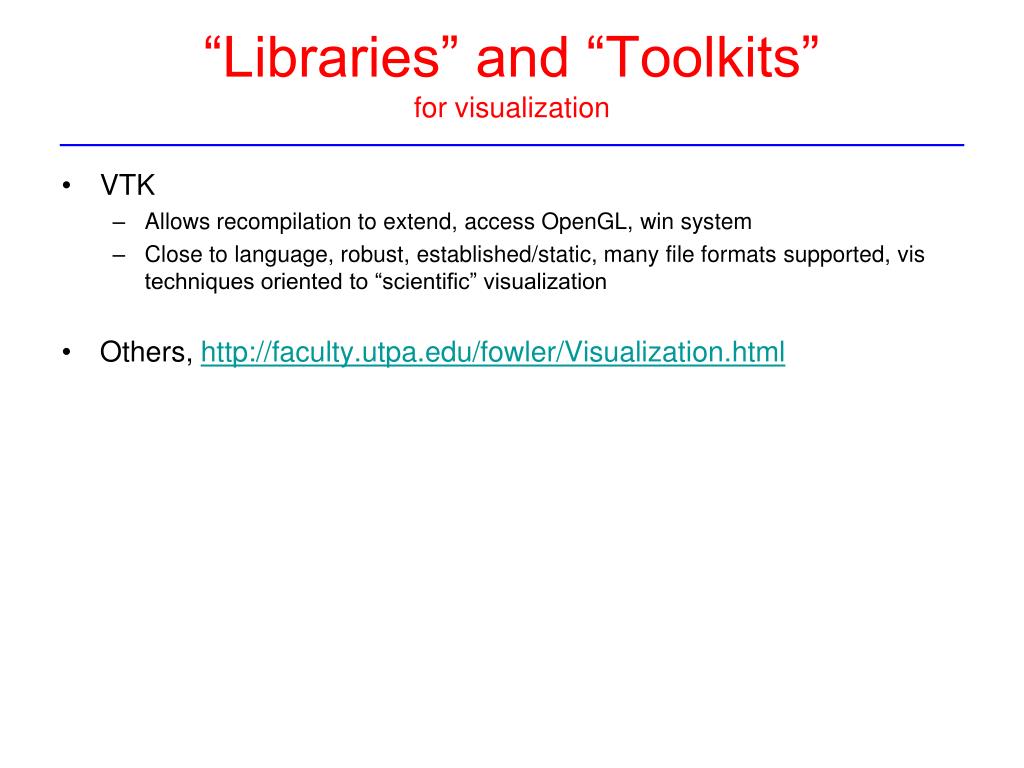 “Libraries” and “Toolkits”
for visualization

• VTK
– Allows recompilation to extend, access OpenGL, win system
– Close to language, robust, established/static, many file formats supported, vis techniques oriented to “scientific” visualization

• Others, http://faculty.utpa.edu/fowler/Visualization.html